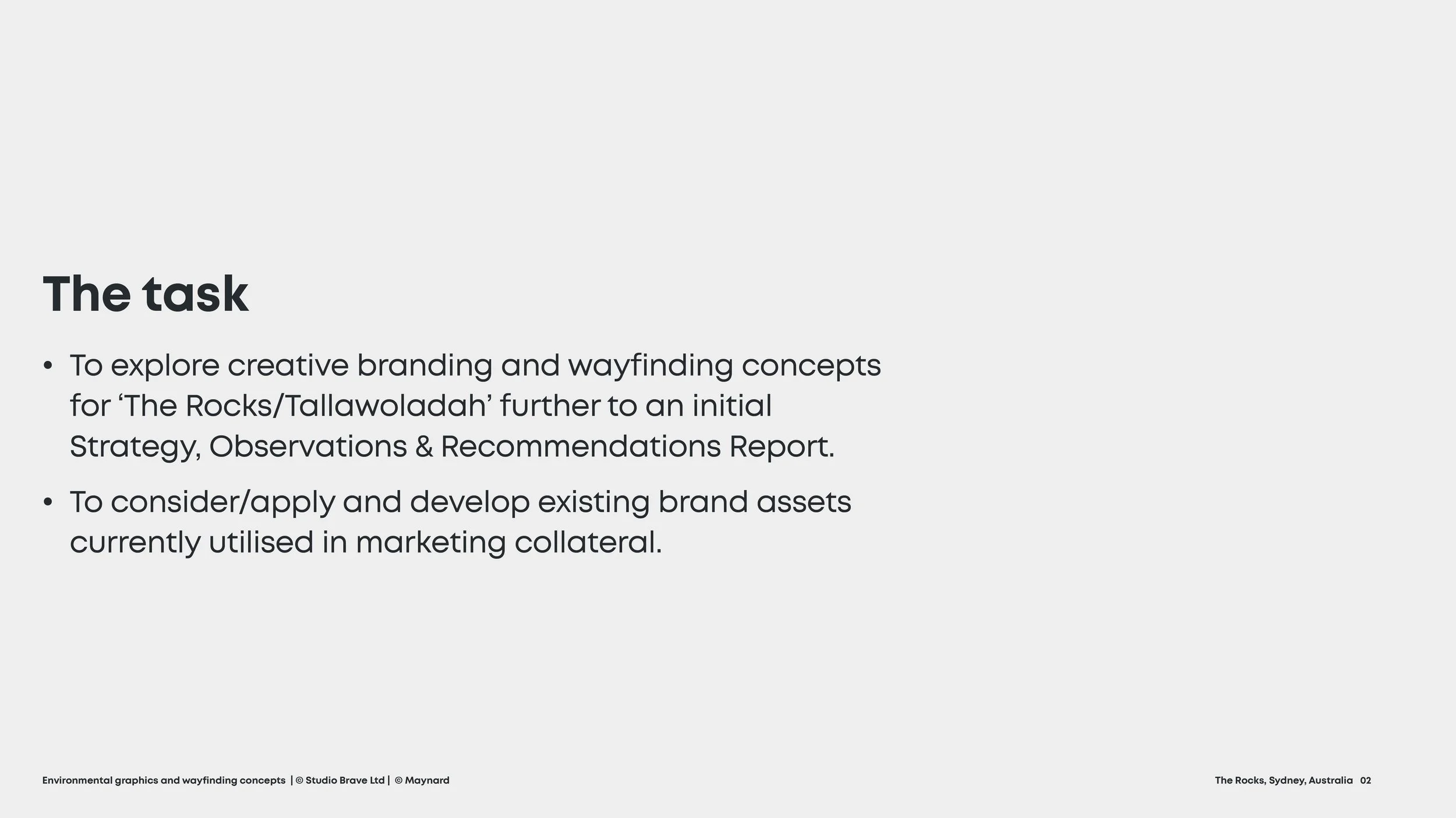 The task

• To explore creative branding and wayfinding concepts for ‘The Rocks/Tallawoladah’ further to an initial Strategy, Observations & Recommendations Report.

• To consider/apply and develop existing brand assets currently utilised in marketing collateral.

Environmental graphics and wayfinding concepts | © Studio Brave Ltd | © Maynard

The Rocks, Sydney, Australia 02